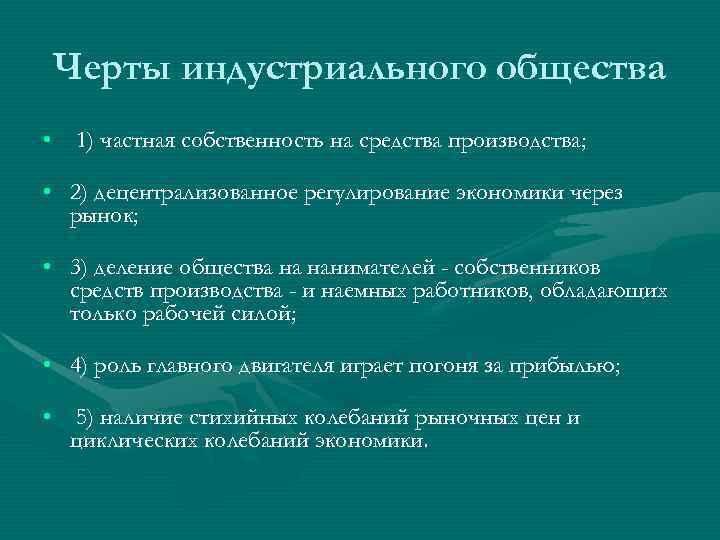 Черты индустриального общества

• 1) частная собственность на средства производства;

• 2) децентрализованное регулирование экономики через рынок;

• 3) деление общества на нанимателей - собственников средств производства - и наемных работников, обладающих только рабочей силой;

• 4) роль главного двигателя играет погоня за прибылью;

• 5) наличие стихийных колебаний рыночных цен и циклических колебаний экономики.